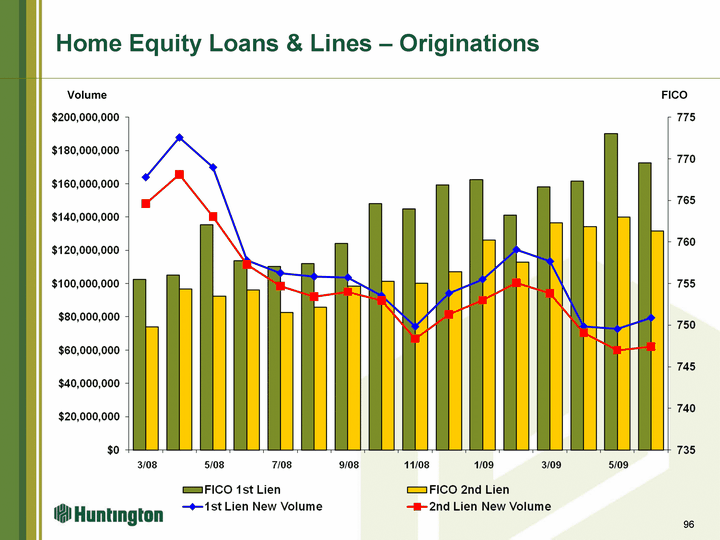 Home Equity Loans & Lines – Originations

Volume

FICO

$200,000,000
$180,000,000
$160,000,000
$140,000,000
$120,000,000
$100,000,000
$80,000,000
$60,000,000
$40,000,000
$20,000,000
$0

775
770
765
760
755
750
745
740
735

3/08
5/08
7/08
9/08
11/08
1/09
3/09
5/09

FICO 1st Lien
FICO 2nd Lien
1st Lien New Volume
2nd Lien New Volume

Huntington

96